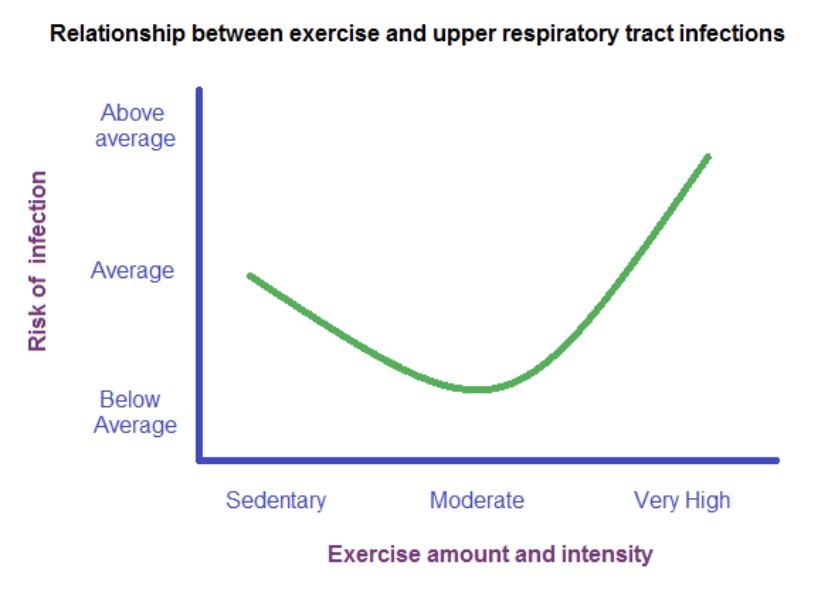 Relationship between exercise and upper respiratory tract infections

Risk of infection

Above average

Average

Below Average

Sedentary

Moderate

Very High

Exercise amount and intensity